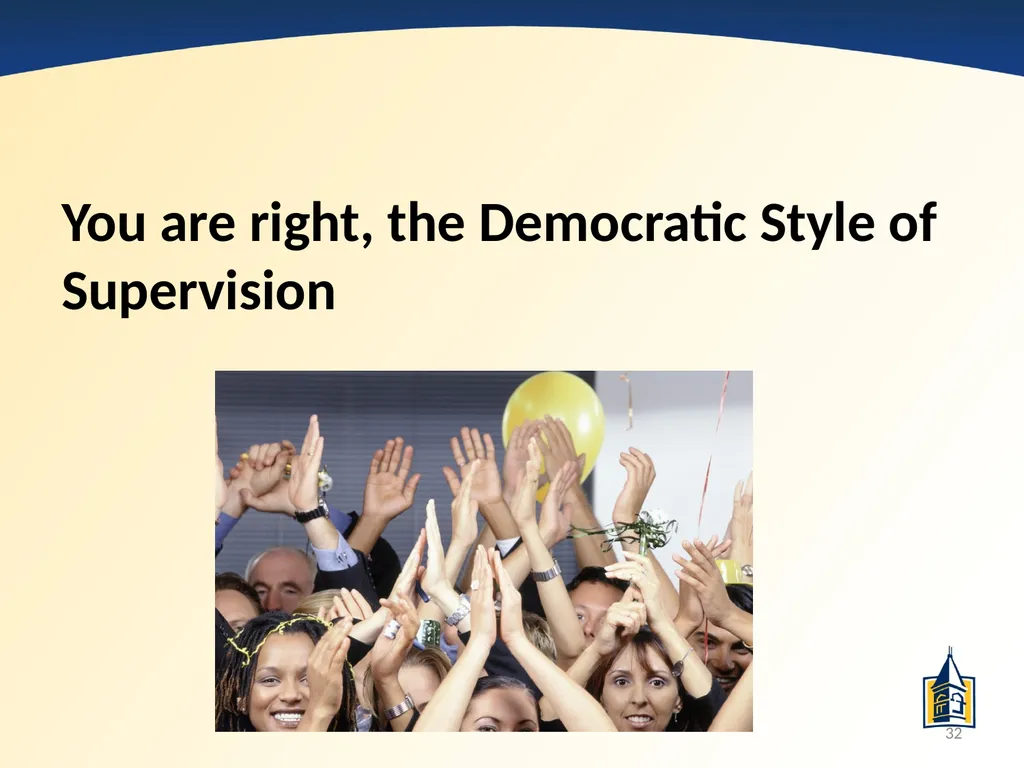 You are right, the Democratic Style of Supervision

32